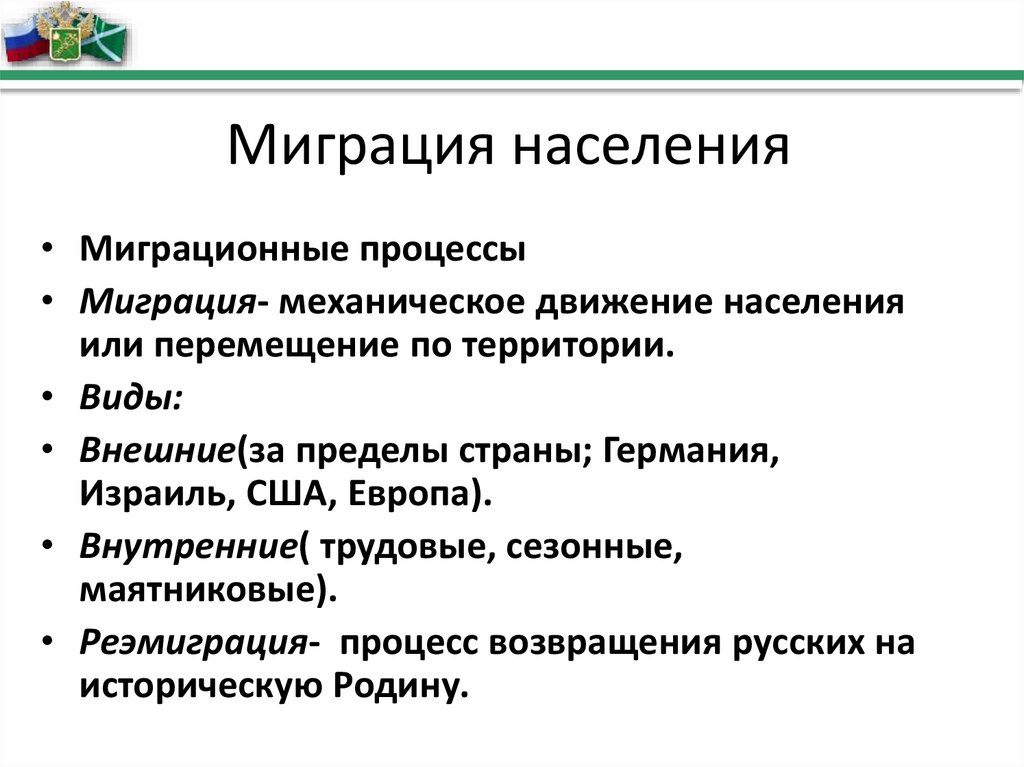 Миграция населения

• Миграционные процессы
• Миграция- механическое движение населения или перемещение по территории.
• Виды:
• Внешние(за пределы страны; Германия, Израиль, США, Европа).
• Внутренние( трудовые, сезонные, маятниковые).
• Реэмиграция-  процесс возвращения русских на историческую Родину.